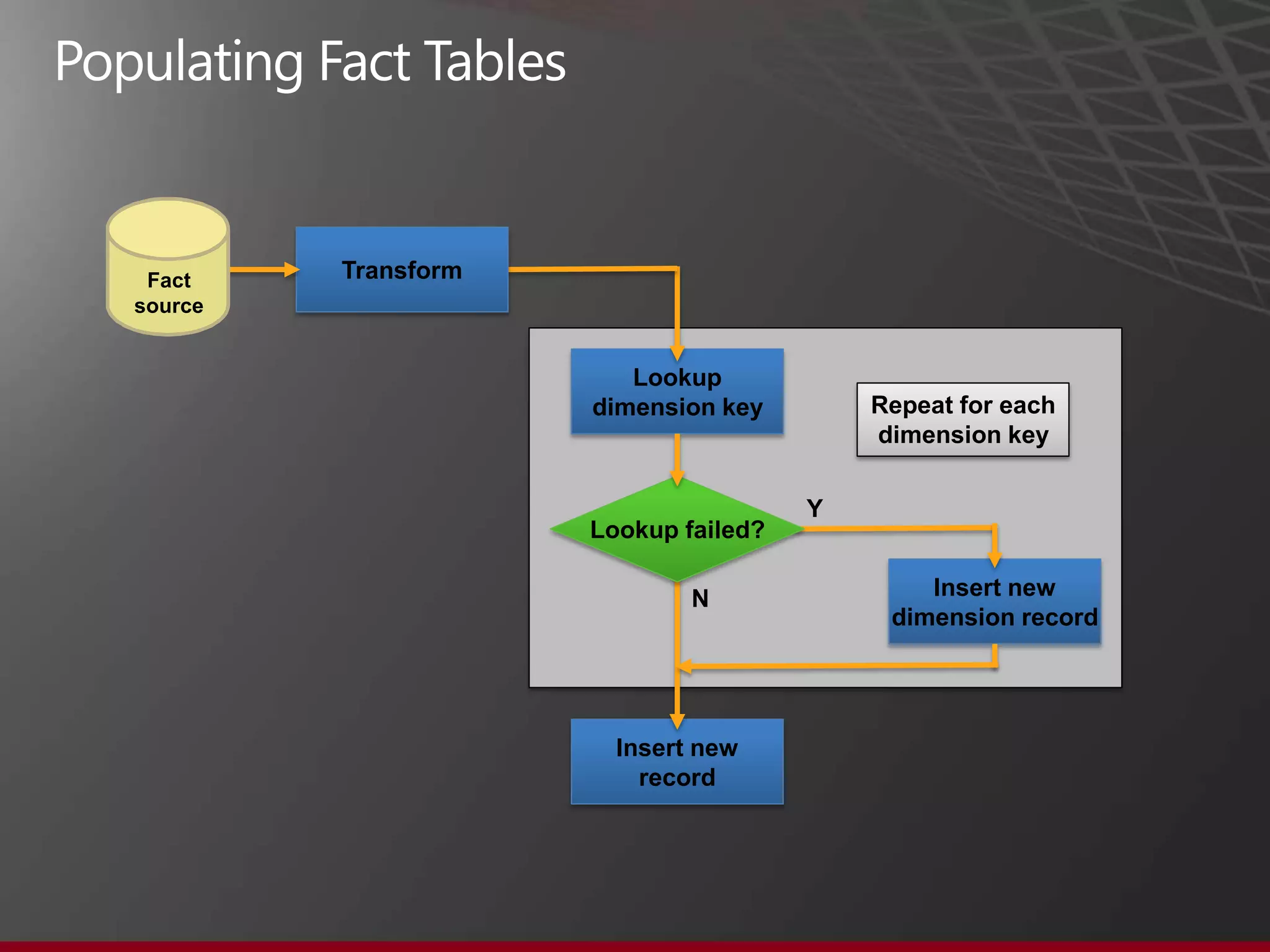 Populating Fact Tables

Fact source

Transform

Lookup dimension key

Repeat for each dimension key

Lookup failed?

Y

N

Insert new dimension record

Insert new record